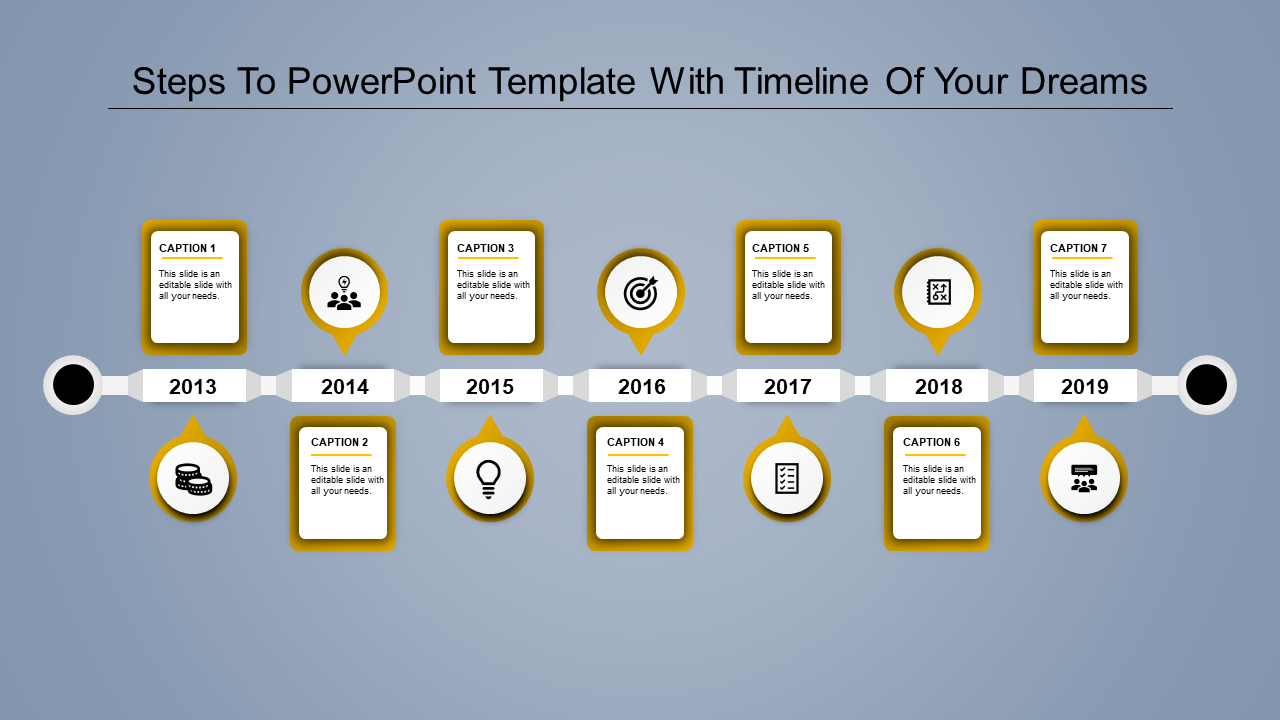 Steps To PowerPoint Template With Timeline Of Your Dreams

CAPTION 1
This slide is an editable slide with all your needs.

CAPTION 3
This slide is an editable slide with all your needs.

CAPTION 5
This slide is an editable slide with all your needs.

CAPTION 7
This slide is an editable slide with all your needs.

2013

2014

2015

2016

2017

2018

2019

CAPTION 2
This slide is an editable slide with all your needs.

CAPTION 4
This slide is an editable slide with all your needs.

CAPTION 6
This slide is an editable slide with all your needs.